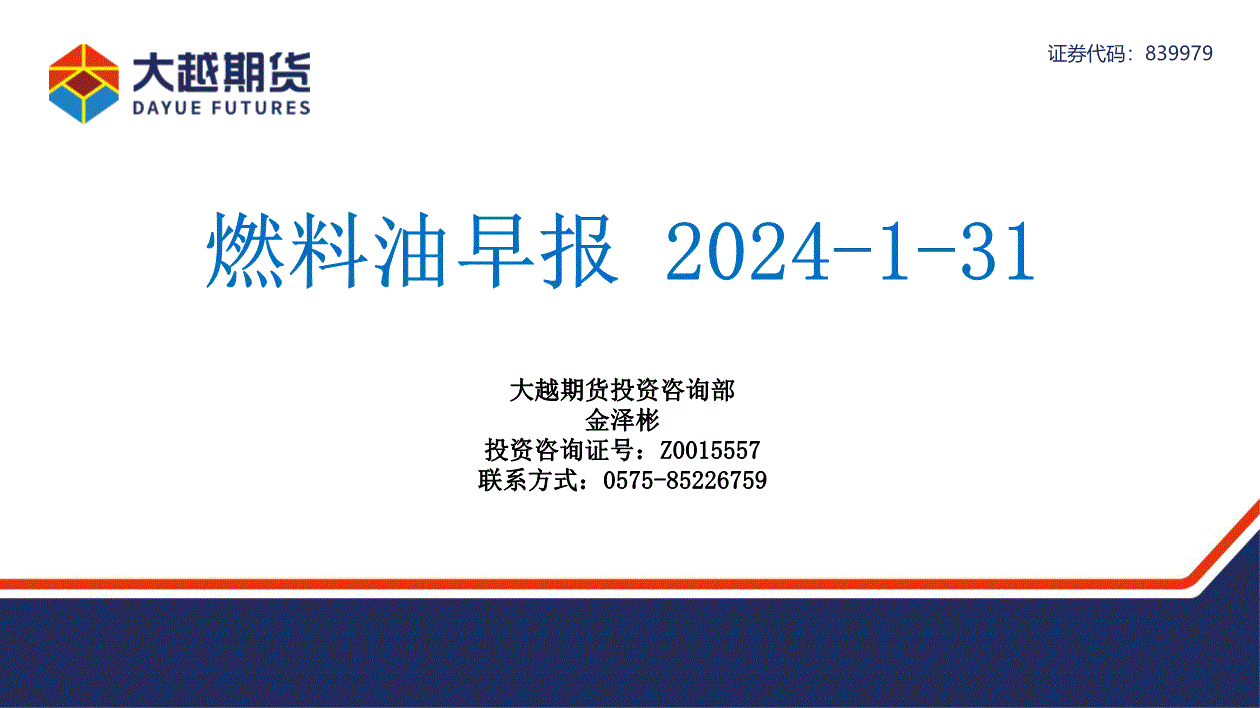 大越期货
DAYUE FUTURES

证券代码：839979

燃料油早报 2024-1-31

大越期货投资咨询部
金泽彬
投资咨询证号：Z0015557
联系方式：0575-85226759